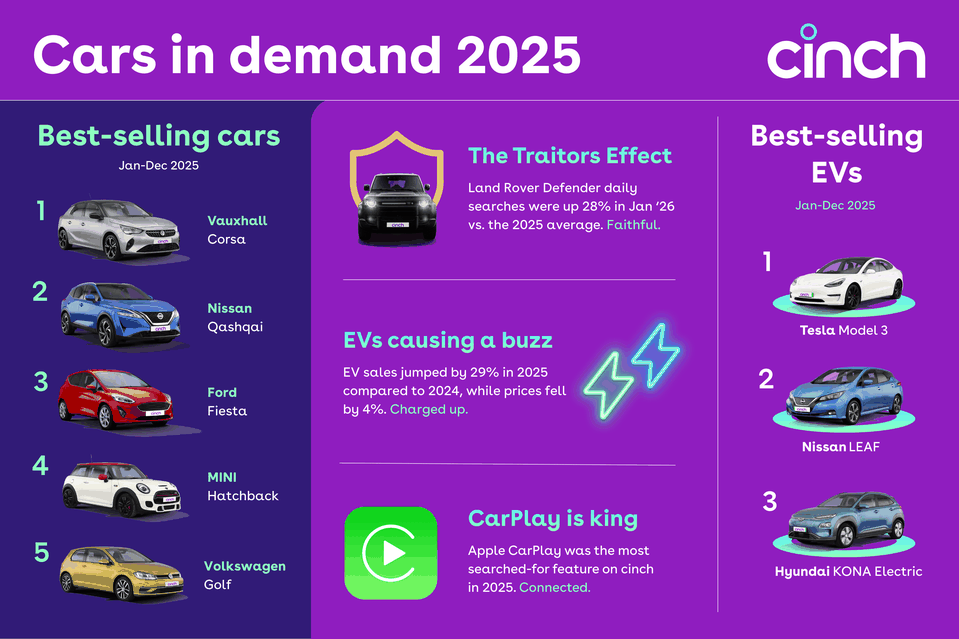 Cars in demand 2025

cinch

Best-selling cars

Jan-Dec 2025

1 Vauxhall Corsa

2 Nissan Qashqai

3 Ford Fiesta

4 MINI Hatchback

5 Volkswagen Golf

The Traitors Effect

Land Rover Defender daily searches were up 28% in Jan '26 vs. the 2025 average. Faithful.

EVs causing a buzz

EV sales jumped by 29% in 2025 compared to 2024, while prices fell by 4%. Charged up.

CarPlay is king

Apple CarPlay was the most searched-for feature on cinch in 2025. Connected.

Best-selling EVs

Jan-Dec 2025

1 Tesla Model 3

2 Nissan LEAF

3 Hyundai KONA Electric